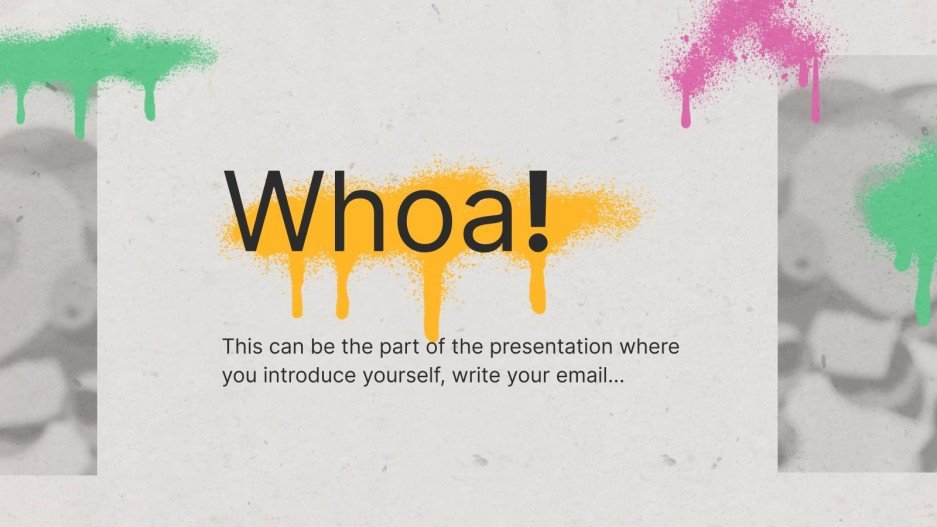 Whoa!

This can be the part of the presentation where you introduce yourself, write your email...